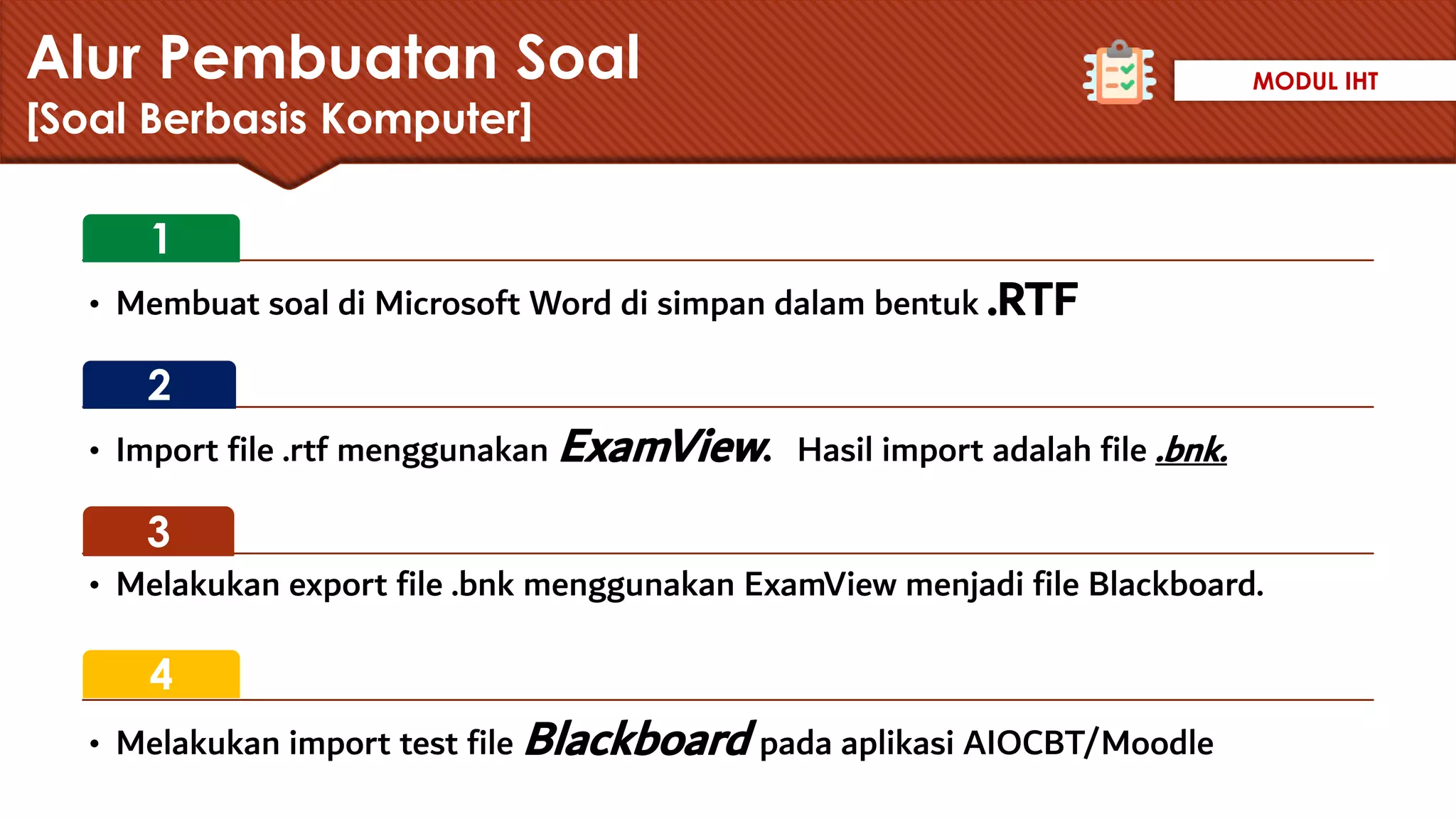 Alur Pembuatan Soal
[Soal Berbasis Komputer]

MODUL IHT

1

• Membuat soal di Microsoft Word di simpan dalam bentuk .RTF

2

• Import file .rtf menggunakan ExamView. Hasil import adalah file .bnk.

3

• Melakukan export file .bnk menggunakan ExamView menjadi file Blackboard.

4

• Melakukan import test file Blackboard pada aplikasi AIOCBT/Moodle